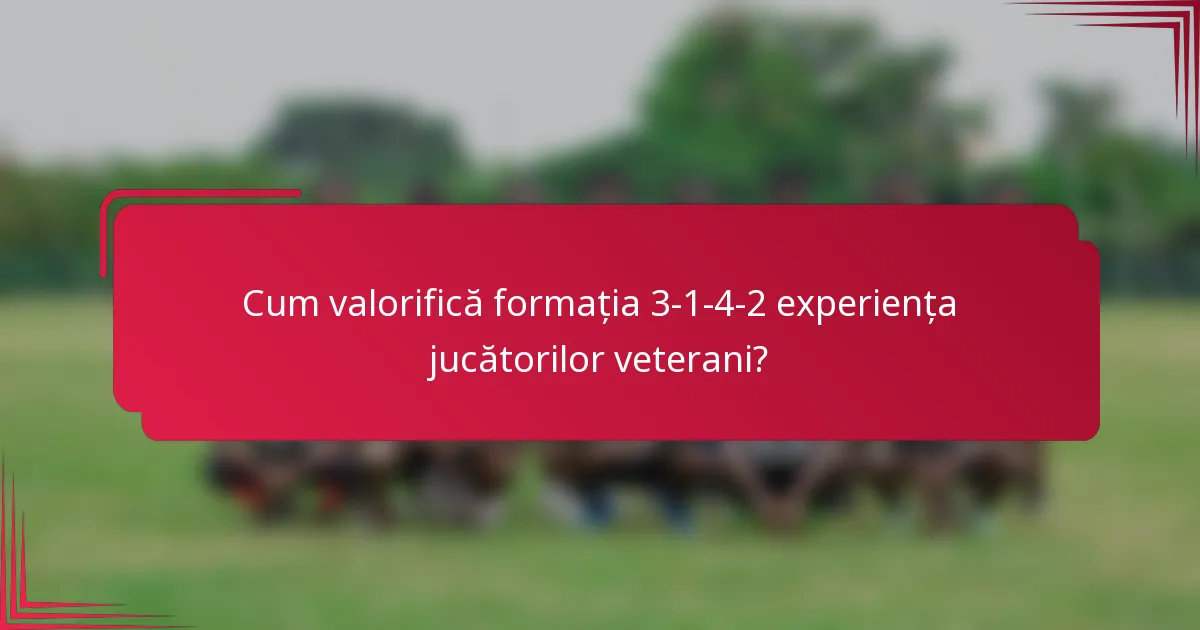 Cum valorifică formația 3-1-4-2 experiența jucătorilor veterani?